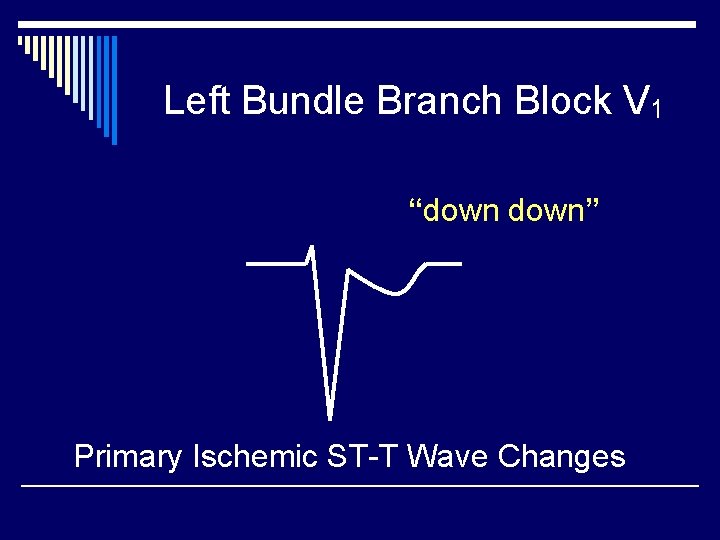 Left Bundle Branch Block $V_1$

“down down”

Primary Ischemic ST-T Wave Changes